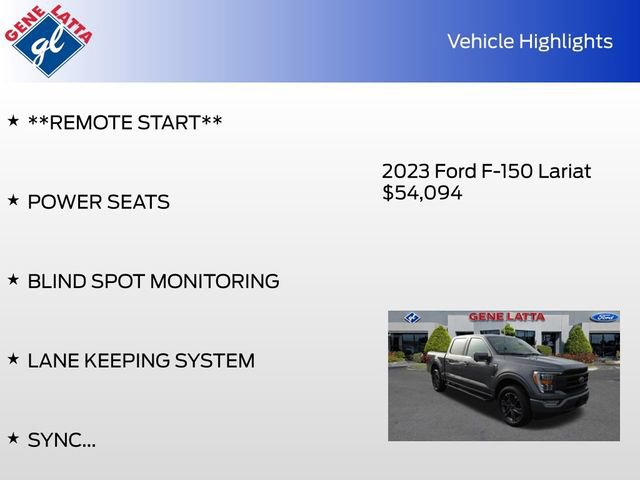 GENE LATTA
gl

Vehicle Highlights

★ **REMOTE START**

★ POWER SEATS

★ BLIND SPOT MONITORING

★ LANE KEEPING SYSTEM

★ SYNC...

2023 Ford F-150 Lariat
$54,094

GENE LATTA
Ford